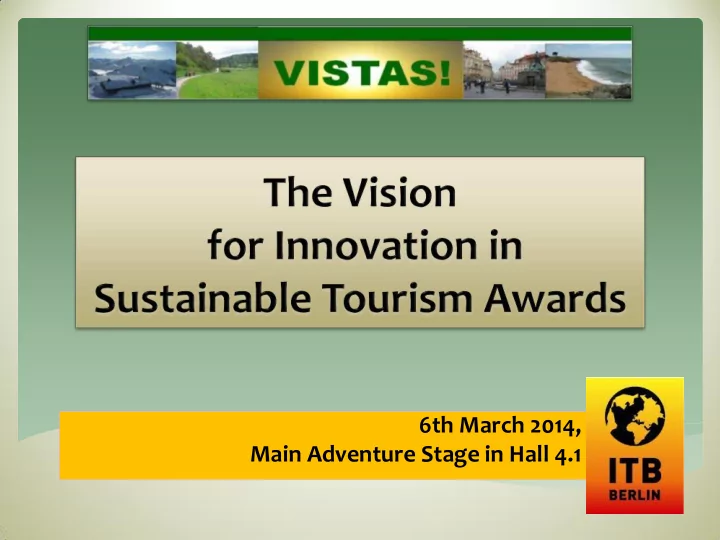 VISTAS!

The Vision for Innovation in Sustainable Tourism Awards

6th March 2014, Main Adventure Stage in Hall 4.1

ITB BERLIN